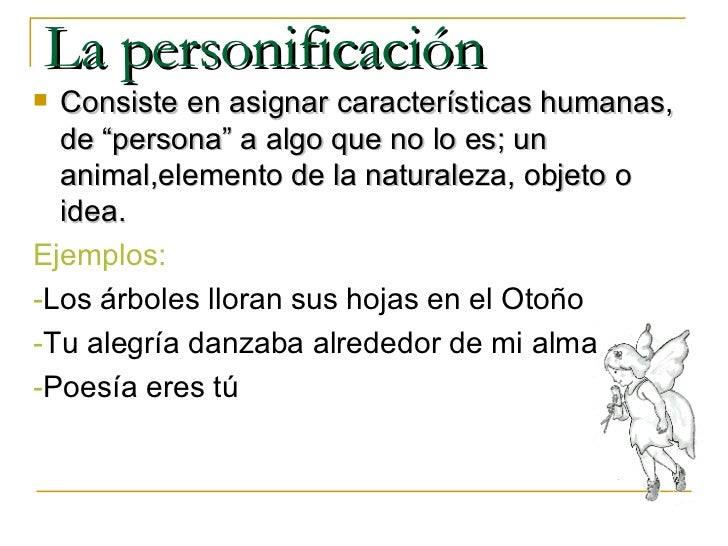 La personificación

Consiste en asignar características humanas, de “persona” a algo que no lo es; un animal,elemento de la naturaleza, objeto o idea.

Ejemplos:

-Los árboles lloran sus hojas en el Otoño

-Tu alegría danzaba alrededor de mi alma

-Poesía eres tú